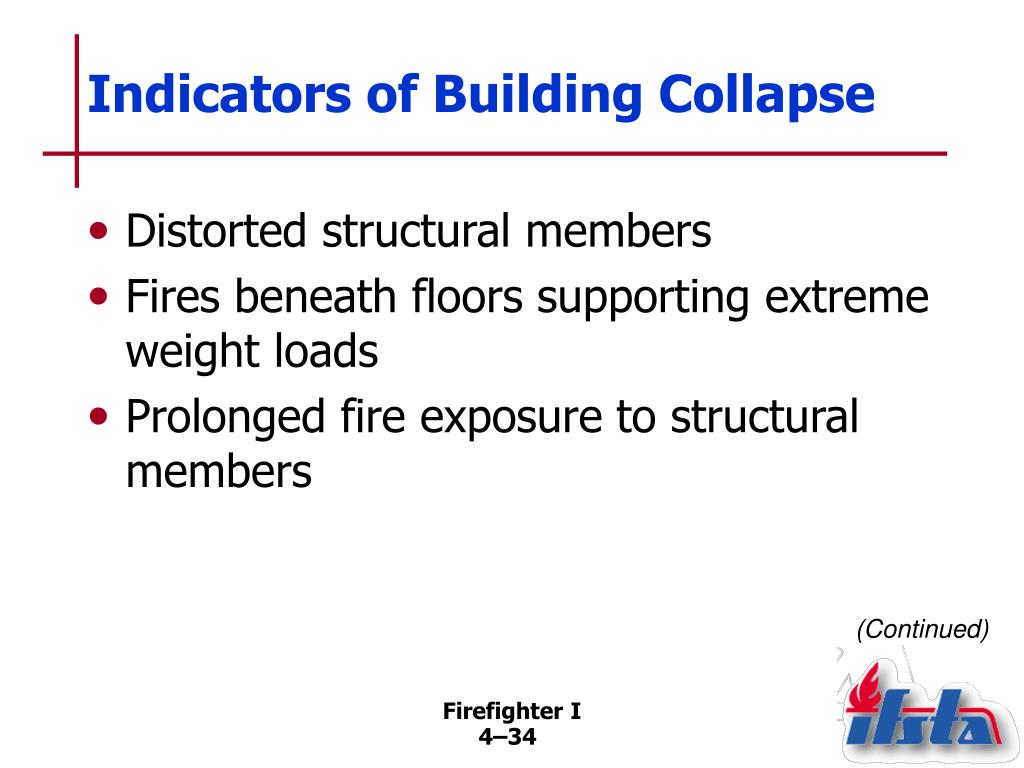 Indicators of Building Collapse

• Distorted structural members
• Fires beneath floors supporting extreme weight loads
• Prolonged fire exposure to structural members

(Continued)

Firefighter I
4–34

ifsta